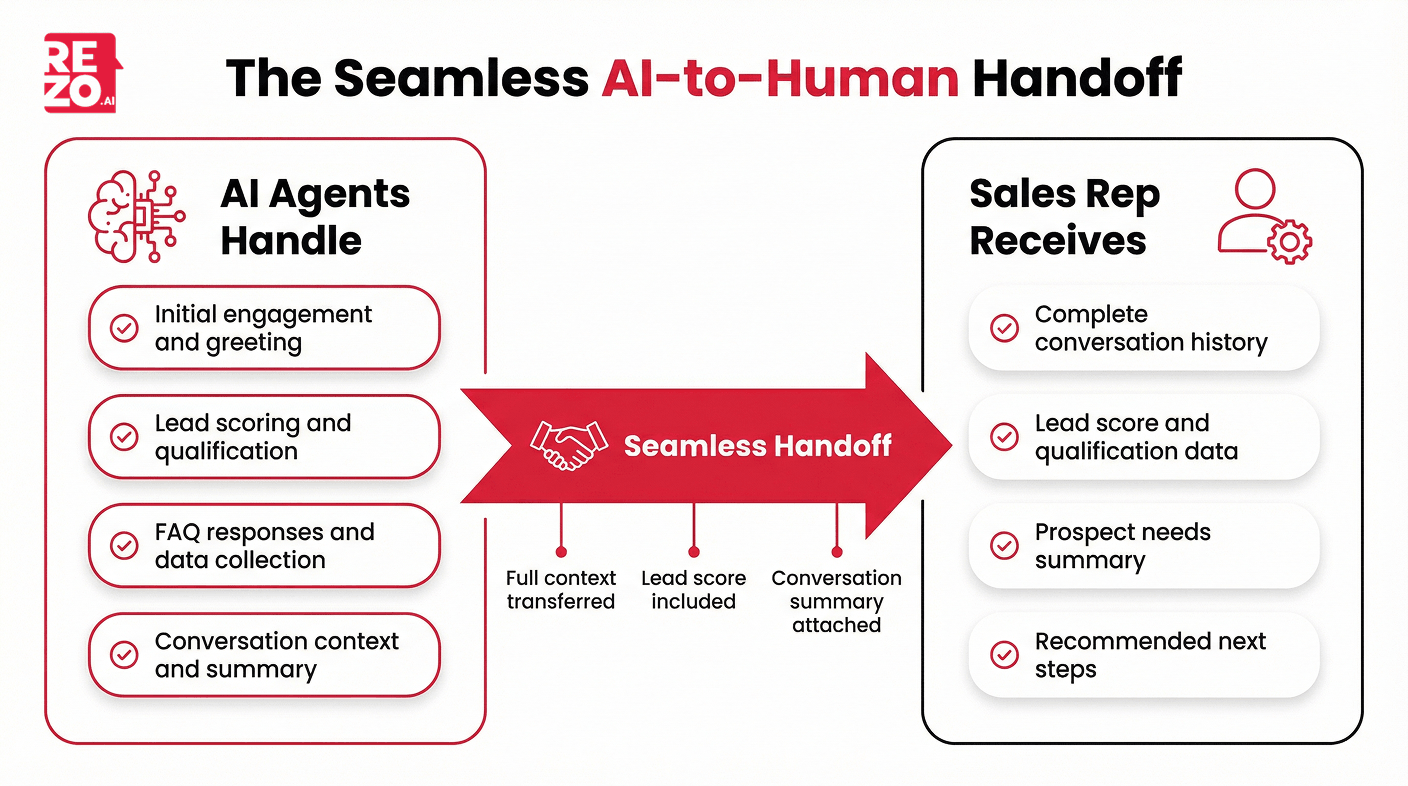 REZO.AI

The Seamless AI-to-Human Handoff

AI Agents Handle

Initial engagement and greeting

Lead scoring and qualification

FAQ responses and data collection

Conversation context and summary

Seamless Handoff

Full context transferred

Lead score included

Conversation summary attached

Sales Rep Receives

Complete conversation history

Lead score and qualification data

Prospect needs summary

Recommended next steps